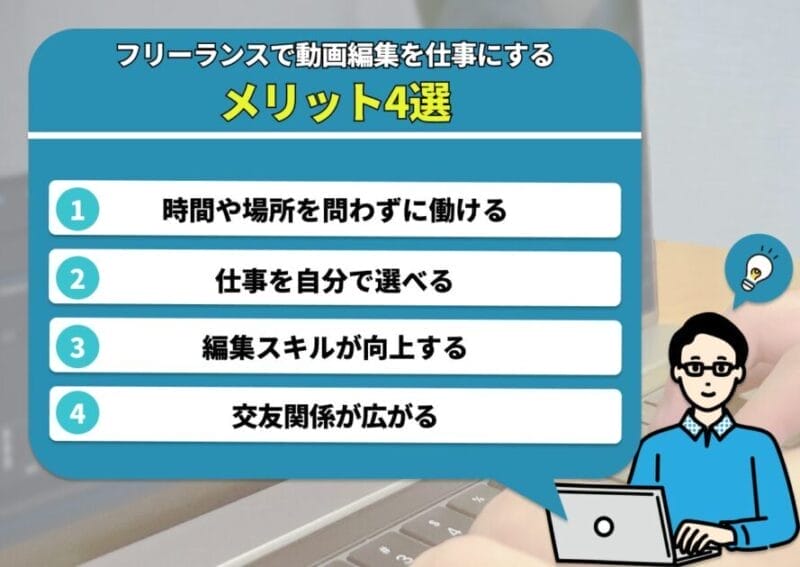 フリーランスで動画編集を仕事にする
メリット4選

1 時間や場所を問わずに働ける
2 仕事を自分で選べる
3 編集スキルが向上する
4 交友関係が広がる